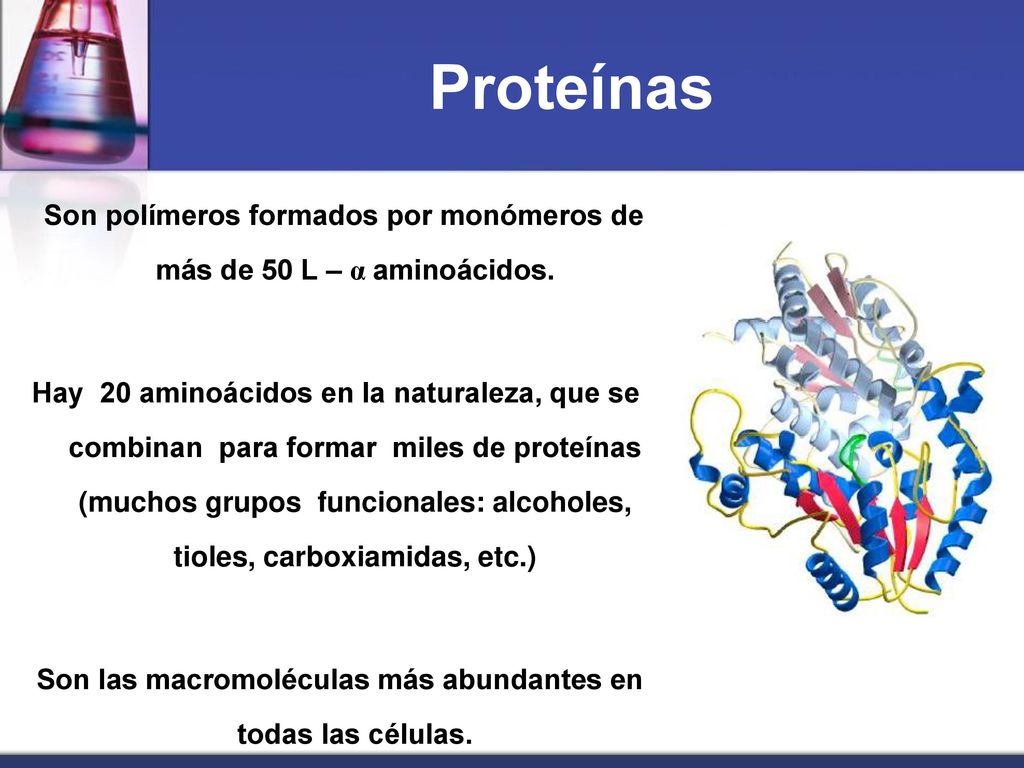 Proteínas

Son polímeros formados por monómeros de más de 50 L – α aminoácidos.

Hay 20 aminoácidos en la naturaleza, que se combinan para formar miles de proteínas (muchos grupos funcionales: alcoholes, tioles, carboxiamidas, etc.)

Son las macromoléculas más abundantes en todas las células.